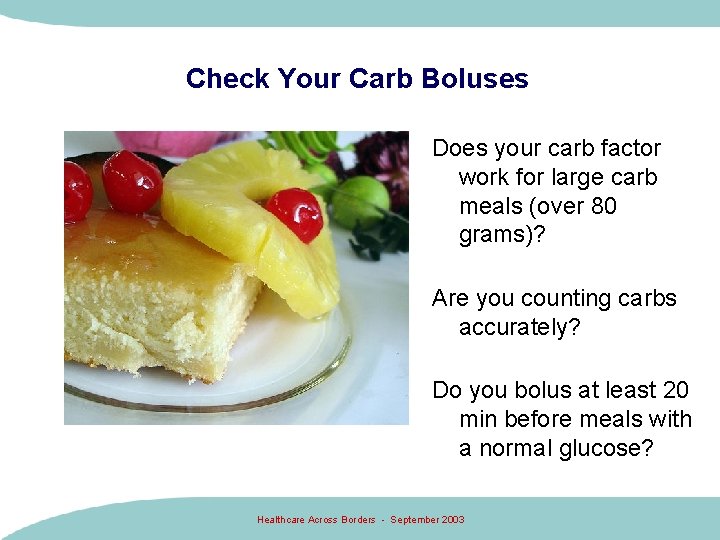 Check Your Carb Boluses

Does your carb factor work for large carb meals (over 80 grams)?

Are you counting carbs accurately?

Do you bolus at least 20 min before meals with a normal glucose?

Healthcare Across Borders - September 2003